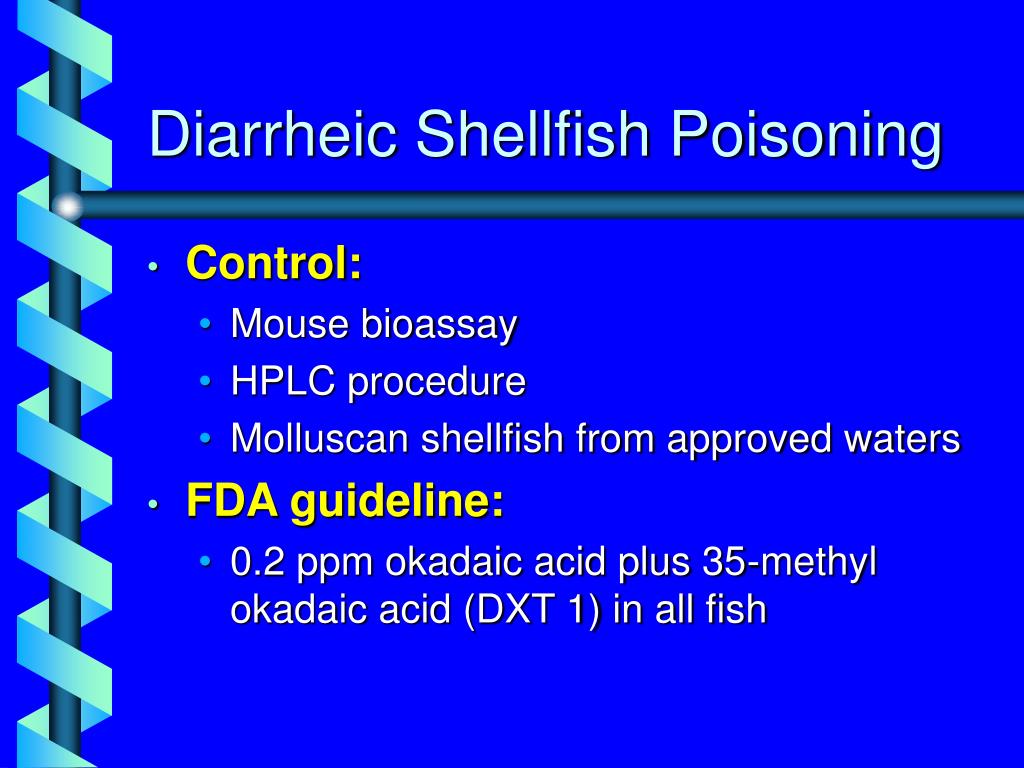 Diarrheic Shellfish Poisoning

• Control:
  • Mouse bioassay
  • HPLC procedure
  • Molluscan shellfish from approved waters
• FDA guideline:
  • 0.2 ppm okadaic acid plus 35-methyl okadaic acid (DXT 1) in all fish